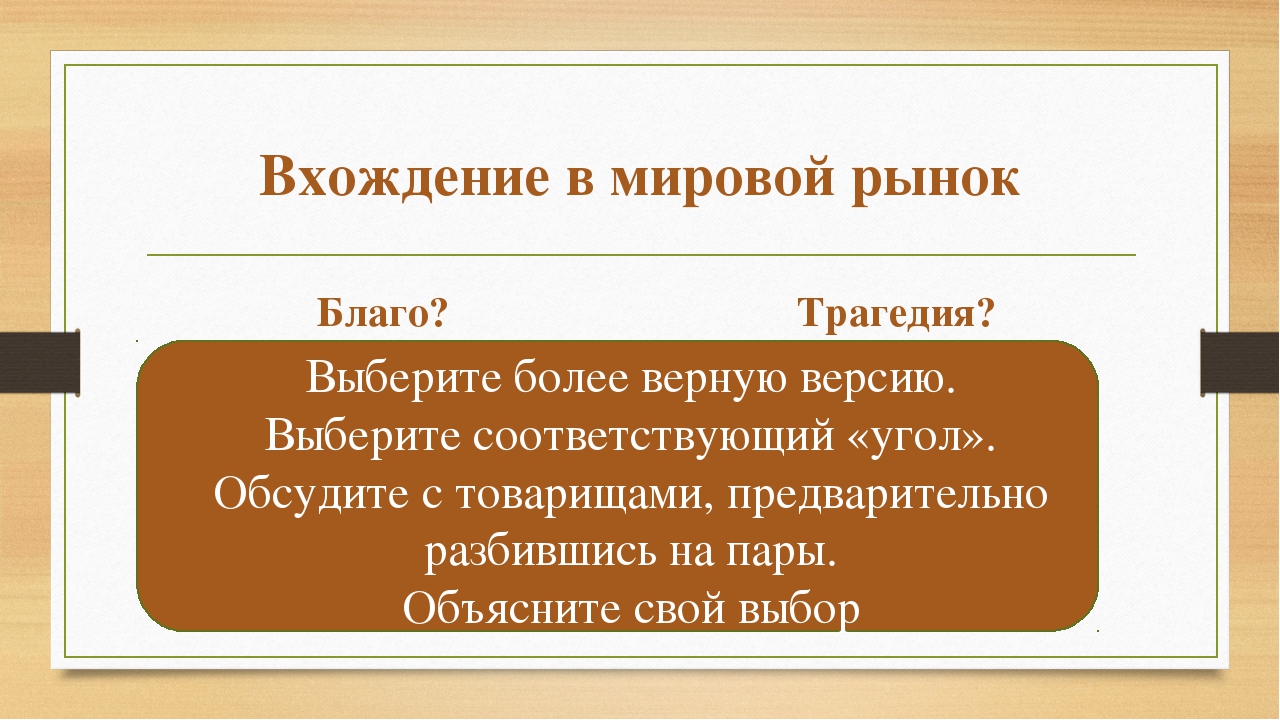 Вхождение в мировой рынок

Благо?

Трагедия?

Выберите более верную версию.
Выберите соответствующий «угол».
Обсудите с товарищами, предварительно разбившись на пары.
Объясните свой выбор